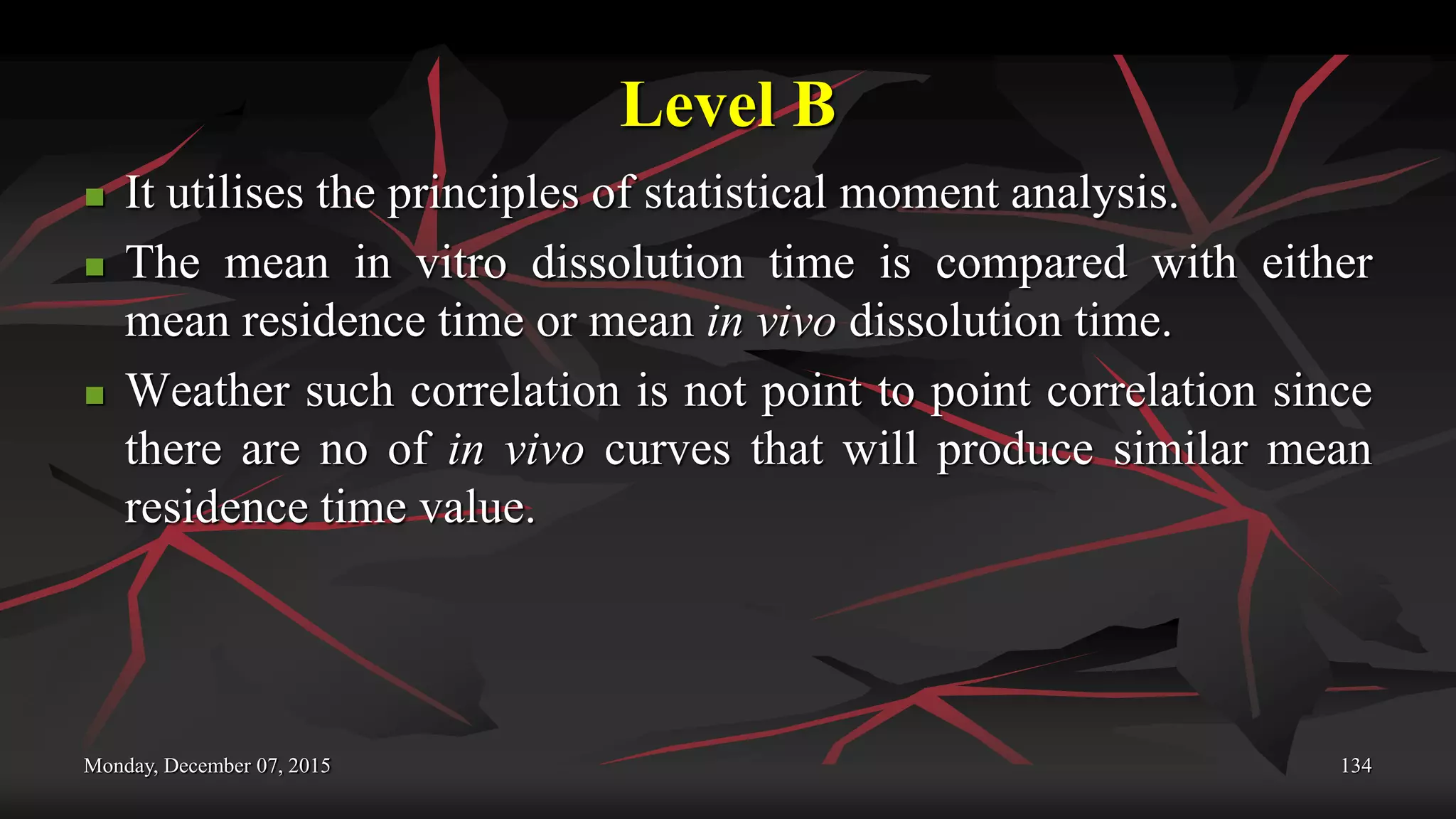 Level B

It utilises the principles of statistical moment analysis.

The mean in vitro dissolution time is compared with either mean residence time or mean in vivo dissolution time.

Weather such correlation is not point to point correlation since there are no of in vivo curves that will produce similar mean residence time value.

Monday, December 07, 2015

134